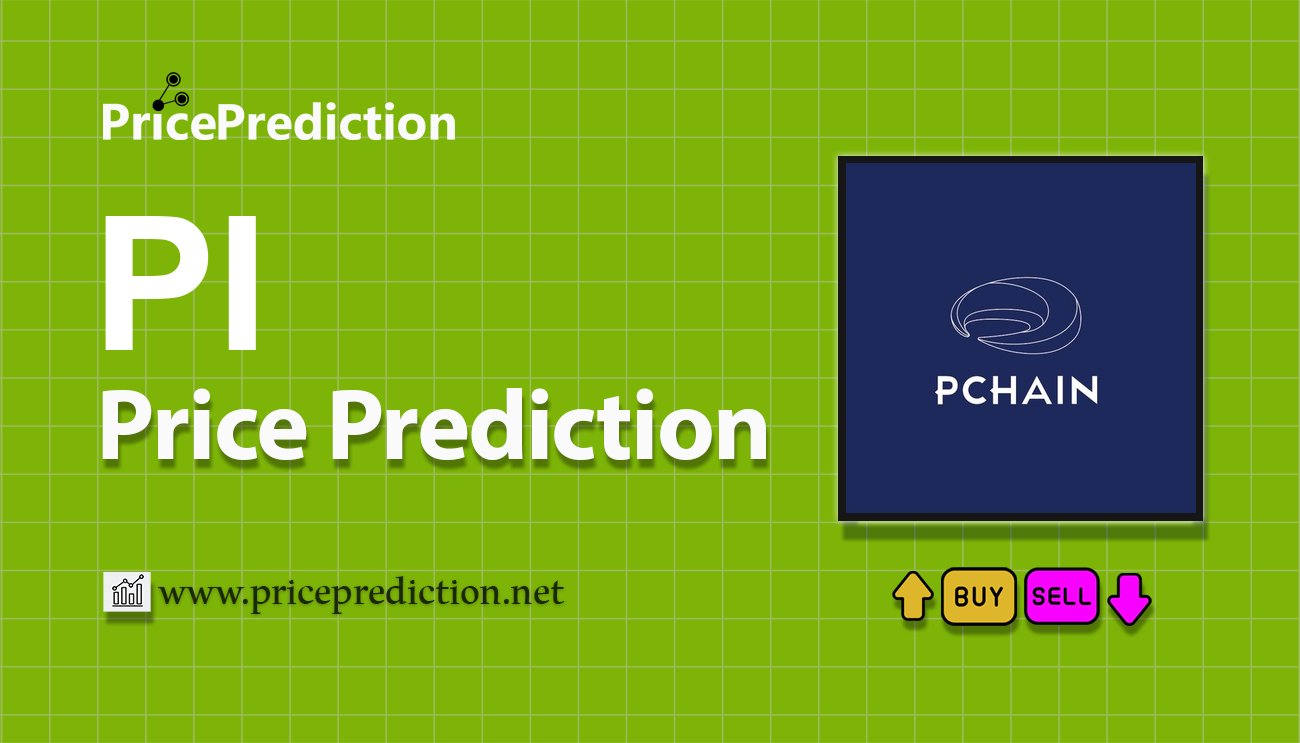 PricePrediction

PI
Price Prediction

PCHAIN

www.priceprediction.net

BUY SELL